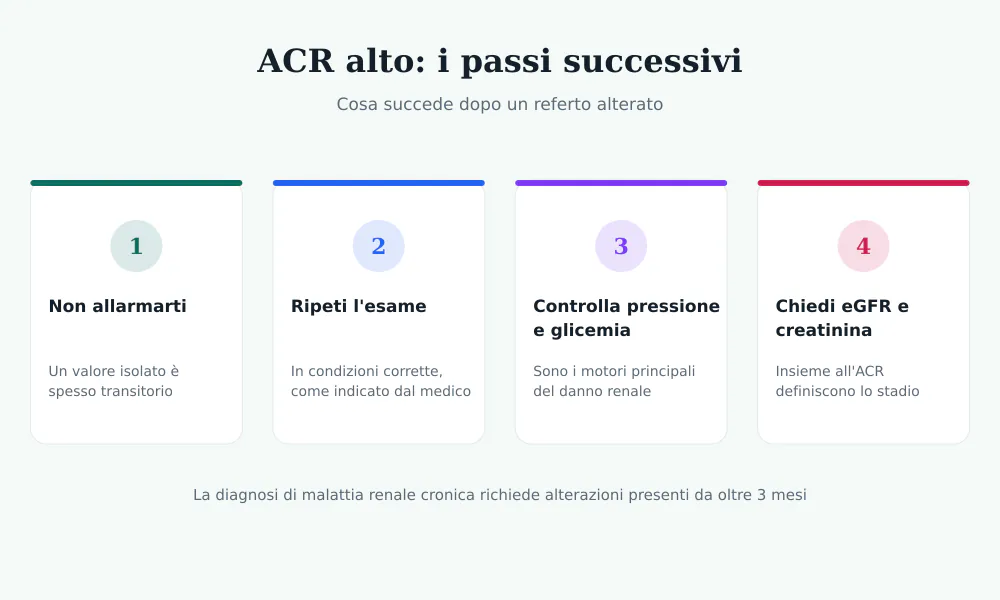 ACR alto: i passi successivi

Cosa succede dopo un referto alterato

1

Non allarmarti

Un valore isolato è spesso transitorio

2

Ripeti l'esame

In condizioni corrette, come indicato dal medico

3

Controlla pressione e glicemia

Sono i motori principali del danno renale

4

Chiedi eGFR e creatinina

Insieme all'ACR definiscono lo stadio

La diagnosi di malattia renale cronica richiede alterazioni presenti da oltre 3 mesi